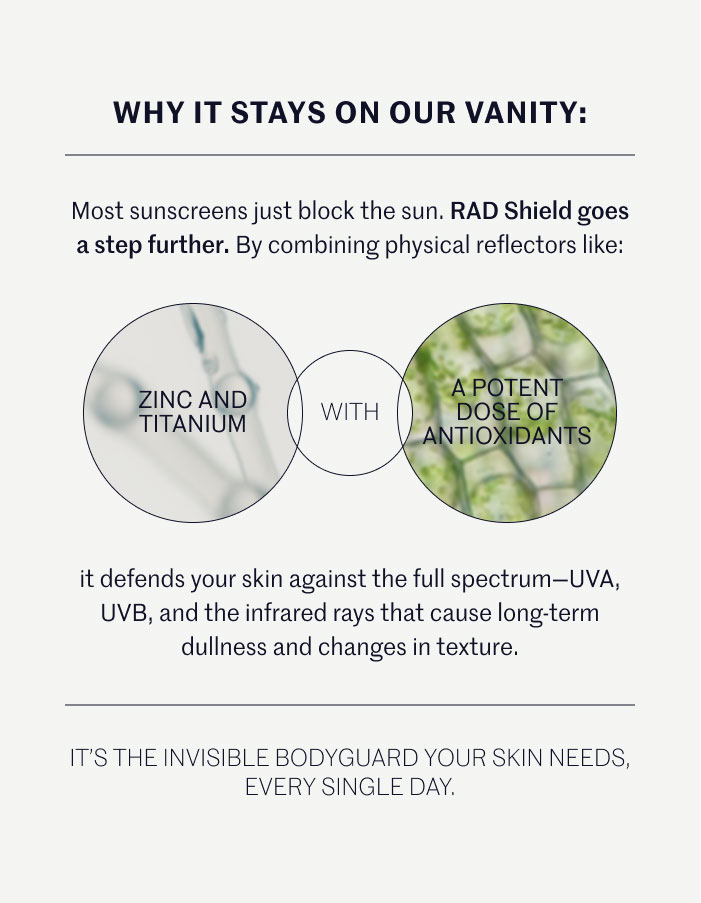 WHY IT STAYS ON OUR VANITY:

Most sunscreens just block the sun. RAD Shield goes a step further. By combining physical reflectors like:

ZINC AND TITANIUM

WITH

A POTENT DOSE OF ANTIOXIDANTS

it defends your skin against the full spectrum—UVA, UVB, and the infrared rays that cause long-term dullness and changes in texture.

IT'S THE INVISIBLE BODYGUARD YOUR SKIN NEEDS, EVERY SINGLE DAY.